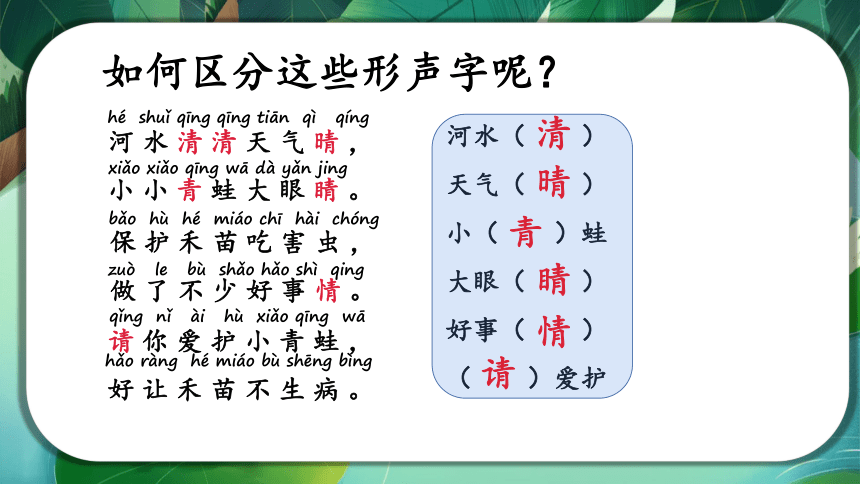 如何区分这些形声字呢？

hé shuǐ qīng qīng tiān qì qíng
河水清清天气晴，
xiǎo xiǎo qīng wā dà yǎn jing
小小青蛙大眼睛。
bǎo hù hé miáo chī hài chóng
保护禾苗吃害虫，
zuò le bù shǎo hǎo shì qing
做了不少好事情。
qǐng nǐ ài hù xiǎo qīng wā
请你爱护小青蛙，
hǎo ràng hé miáo bù shēng bìng
好让禾苗不生病。

河水（清）
天气（晴）
小（青）蛙
大眼（睛）
好事（情）
（请）爱护